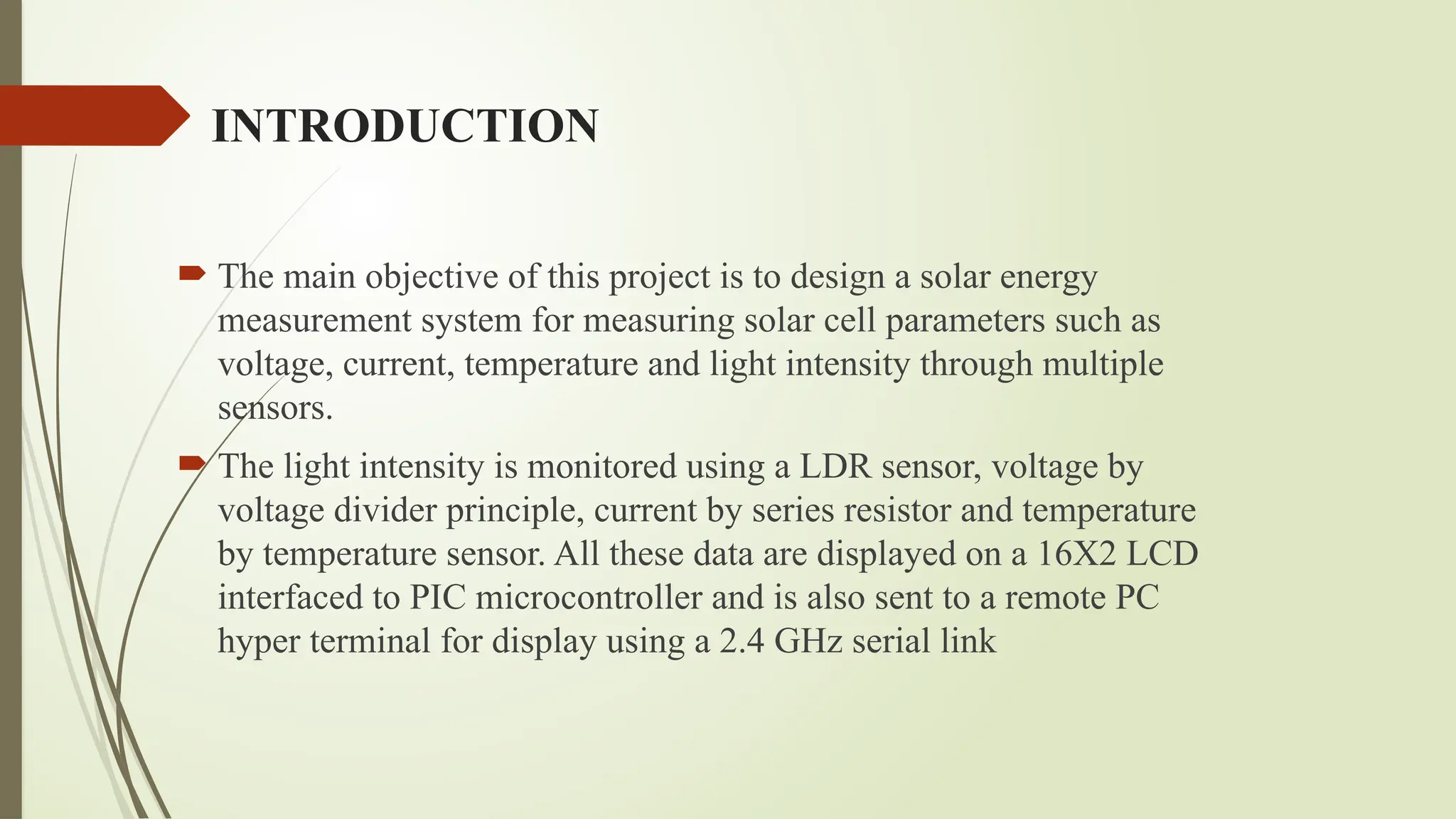 INTRODUCTION

The main objective of this project is to design a solar energy measurement system for measuring solar cell parameters such as voltage, current, temperature and light intensity through multiple sensors.

The light intensity is monitored using a LDR sensor, voltage by voltage divider principle, current by series resistor and temperature by temperature sensor. All these data are displayed on a 16X2 LCD interfaced to PIC microcontroller and is also sent to a remote PC hyper terminal for display using a 2.4 GHz serial link